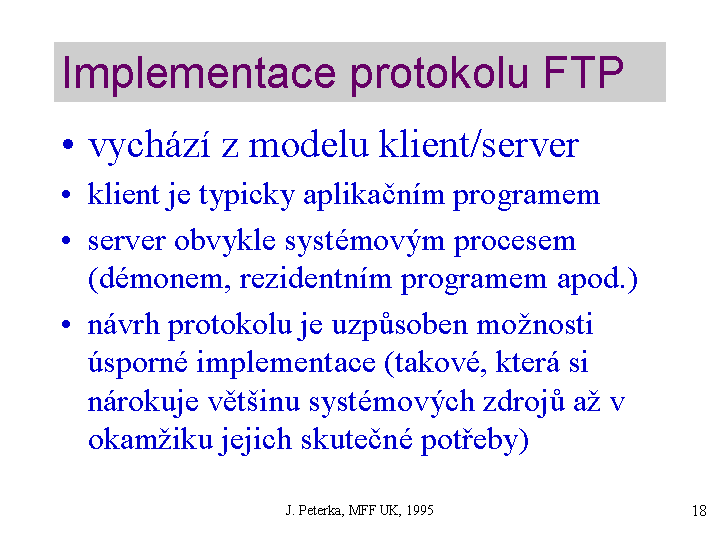 Implementace protokolu FTP

• vychází z modelu klient/server
• klient je typicky aplikačním programem
• server obvykle systémovým procesem (démonem, rezidentním programem apod.)
• návrh protokolu je uzpůsoben možnosti úsporné implementace (takové, která si nárokuje většinu systémových zdrojů až v okamžiku jejich skutečné potřeby)

J. Peterka, MFF UK, 1995

18